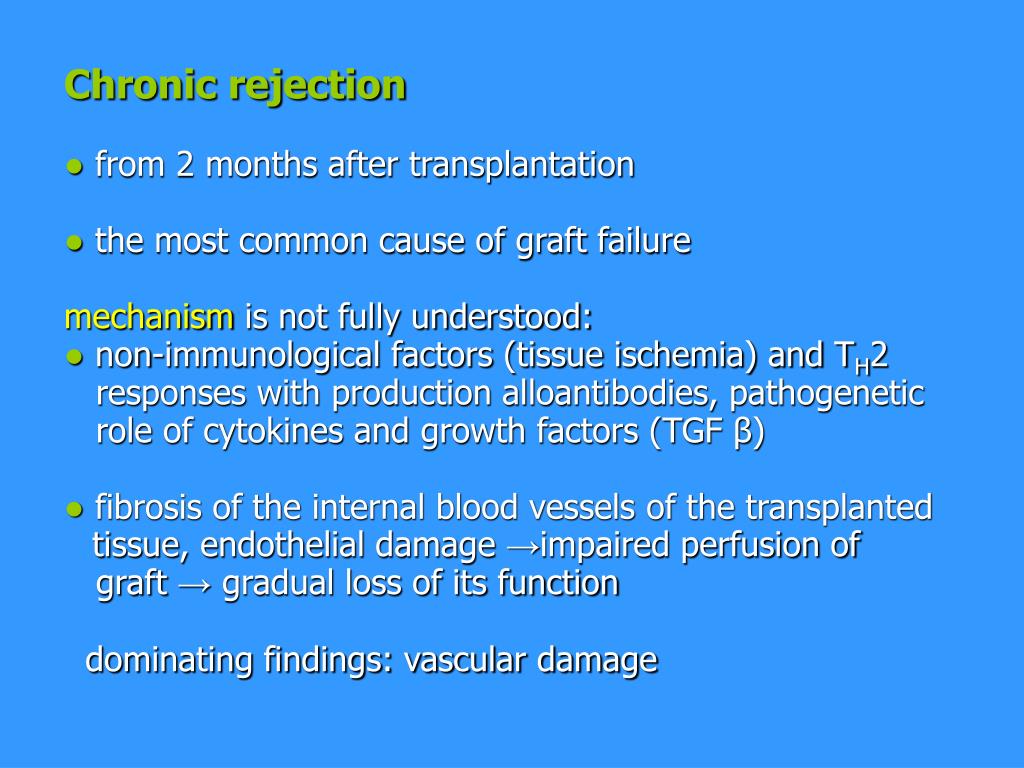 Chronic rejection

● from 2 months after transplantation

● the most common cause of graft failure

mechanism is not fully understood:
● non-immunological factors (tissue ischemia) and $T_H2$ responses with production alloantibodies, pathogenetic role of cytokines and growth factors (TGF β)

● fibrosis of the internal blood vessels of the transplanted tissue, endothelial damage →impaired perfusion of graft → gradual loss of its function

dominating findings: vascular damage